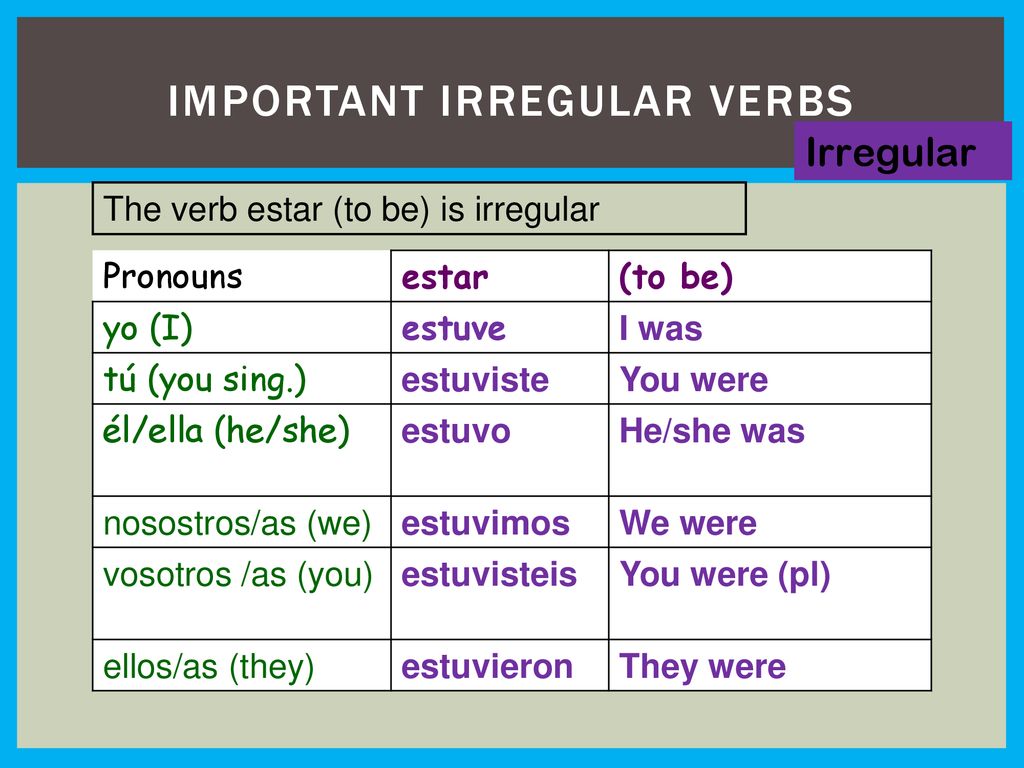 IMPORTANT IRREGULAR VERBS

Irregular

The verb estar (to be) is irregular

| Pronouns | estar | (to be) |
|---|---|---|
| yo (I) | estuve | I was |
| tú (you sing.) | estuviste | You were |
| él/ella (he/she) | estuvo | He/she was |
| nosostros/as (we) | estuvimos | We were |
| vosotros /as (you) | estuvisteis | You were (pl) |
| ellos/as (they) | estuvieron | They were |